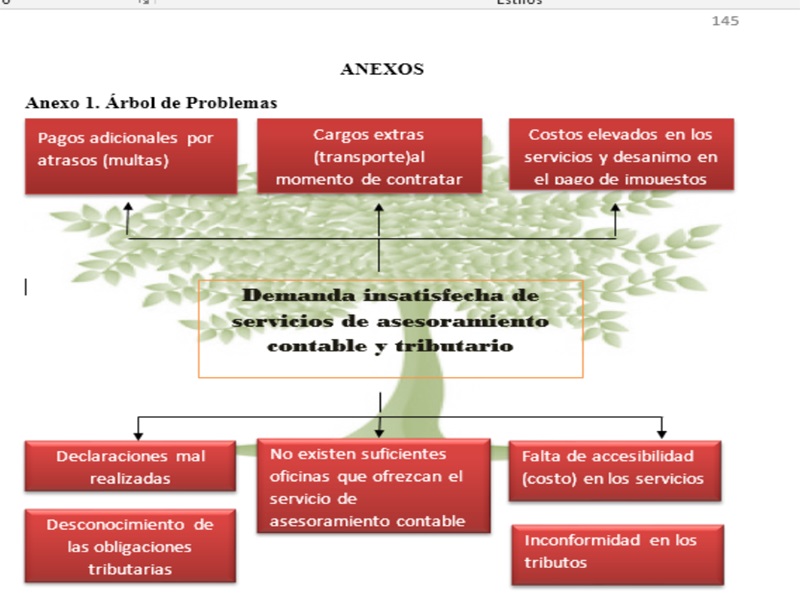 Estilos

145

ANEXOS

Anexo 1. Árbol de Problemas

Pagos adicionales por atrasos (multas)

Cargos extras (transporte)al momento de contratar

Costos elevados en los servicios y desanimo en el pago de impuestos

Demanda insatisfecha de servicios de asesoramiento contable y tributario

Declaraciones mal realizadas

No existen suficientes oficinas que ofrezcan el servicio de asesoramiento contable

Falta de accesibilidad (costo) en los servicios

Desconocimiento de las obligaciones tributarias

Inconformidad en los tributos